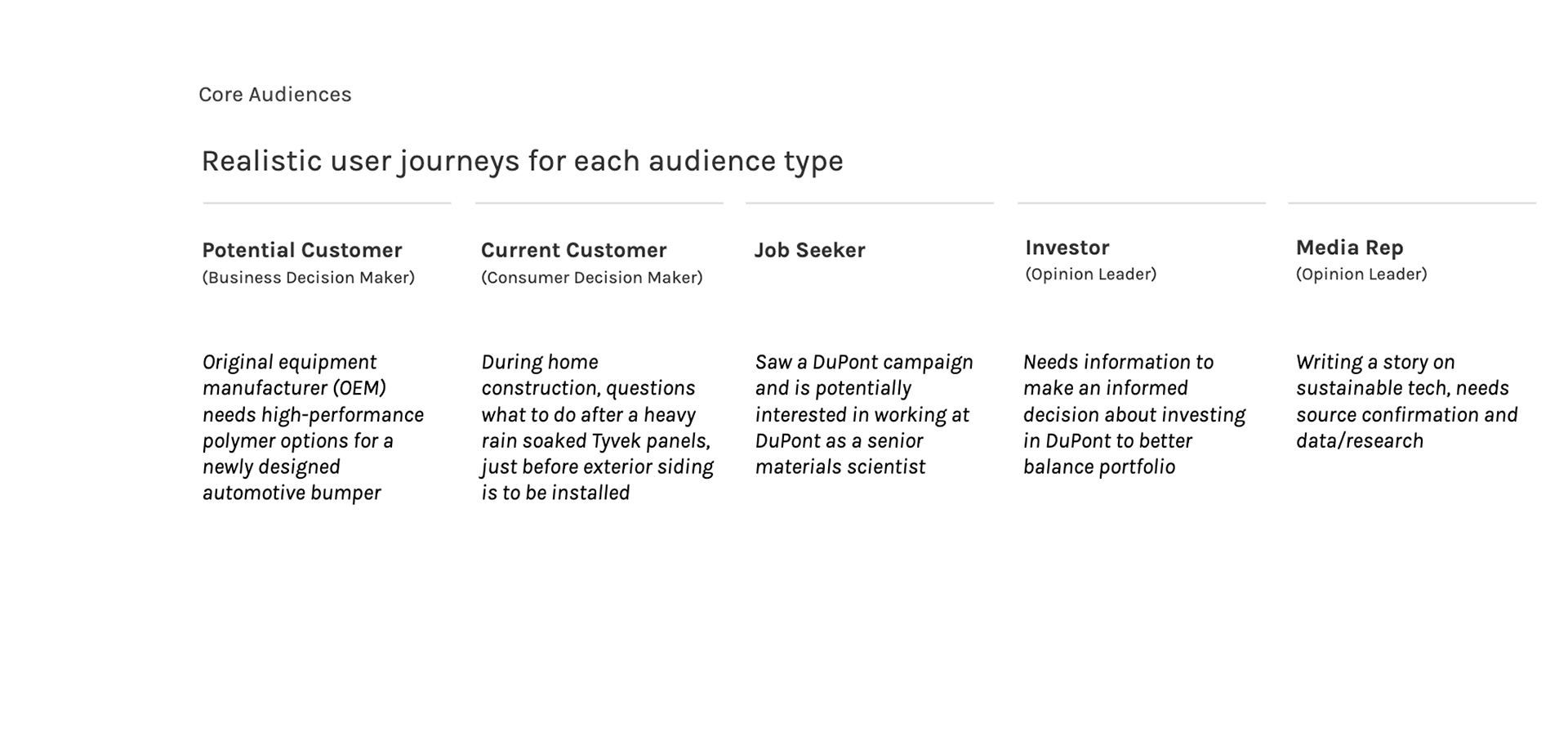 Core Audiences

Realistic user journeys for each audience type

Potential Customer
(Business Decision Maker)

Original equipment manufacturer (OEM) needs high-performance polymer options for a newly designed automotive bumper

Current Customer
(Consumer Decision Maker)

During home construction, questions what to do after a heavy rain soaked Tyvek panels, just before exterior siding is to be installed

Job Seeker

Saw a DuPont campaign and is potentially interested in working at DuPont as a senior materials scientist

Investor
(Opinion Leader)

Needs information to make an informed decision about investing in DuPont to better balance portfolio

Media Rep
(Opinion Leader)

Writing a story on sustainable tech, needs source confirmation and data/research